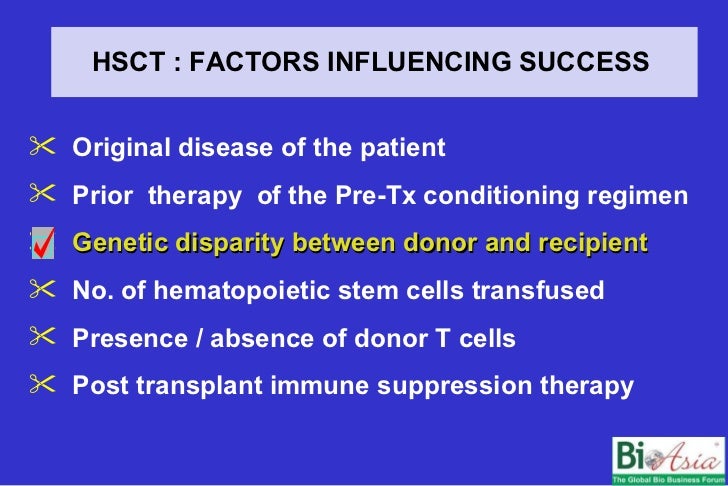 HSCT : FACTORS INFLUENCING SUCCESS

Original disease of the patient

Prior therapy of the Pre-Tx conditioning regimen

Genetic disparity between donor and recipient

No. of hematopoietic stem cells transfused

Presence / absence of donor T cells

Post transplant immune suppression therapy

BioAsia
The Global Bio Business Forum